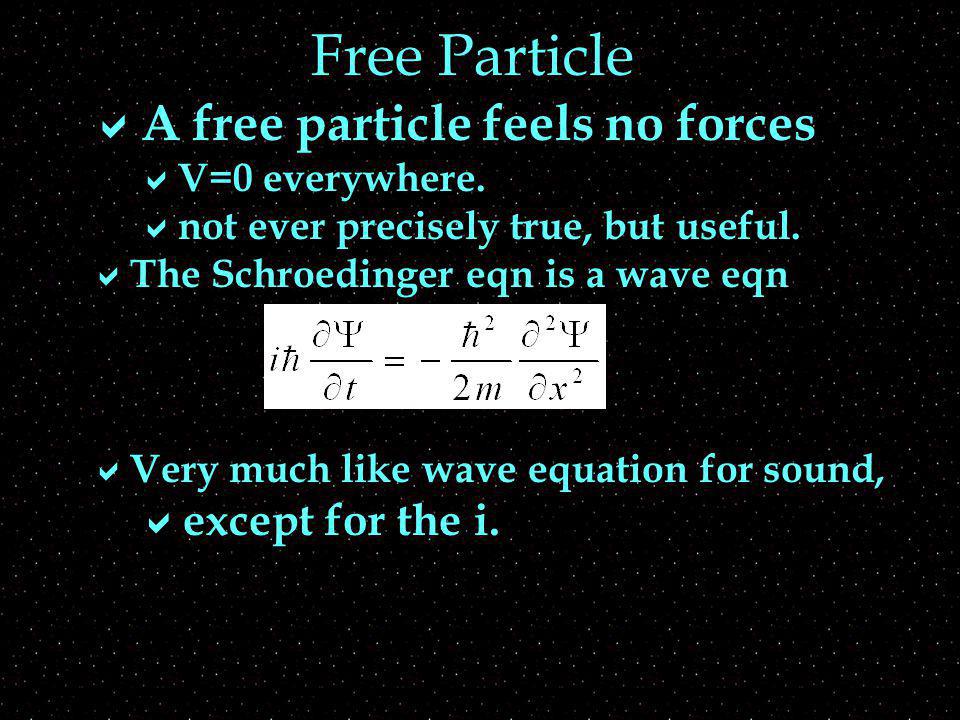 Free Particle

✔ A free particle feels no forces

✔ V=0 everywhere.

✔ not ever precisely true, but useful.

✔ The Schroedinger eqn is a wave eqn

$i\hbar \frac{\partial \Psi}{\partial t} = -\frac{\hbar^2}{2m} \frac{\partial^2 \Psi}{\partial x^2}$

✔ Very much like wave equation for sound,

✔ except for the i.